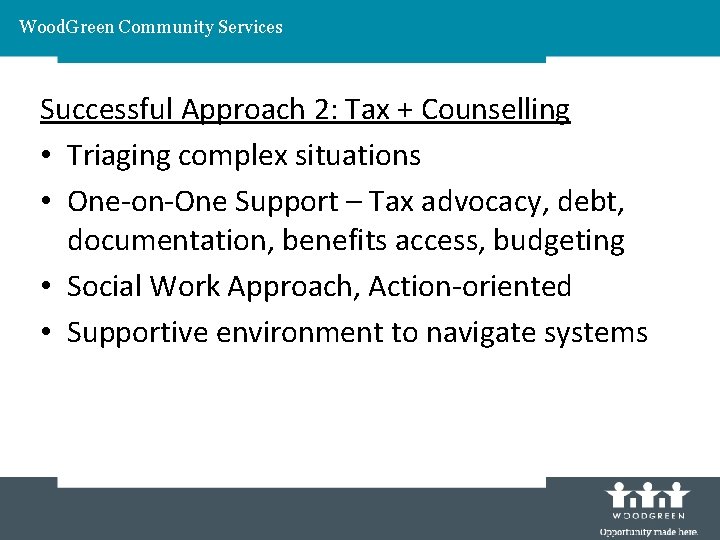 WoodGreen Community Services

Successful Approach 2: Tax + Counselling

• Triaging complex situations
• One-on-One Support – Tax advocacy, debt, documentation, benefits access, budgeting
• Social Work Approach, Action-oriented
• Supportive environment to navigate systems

WOODGREEN
Opportunity made here.